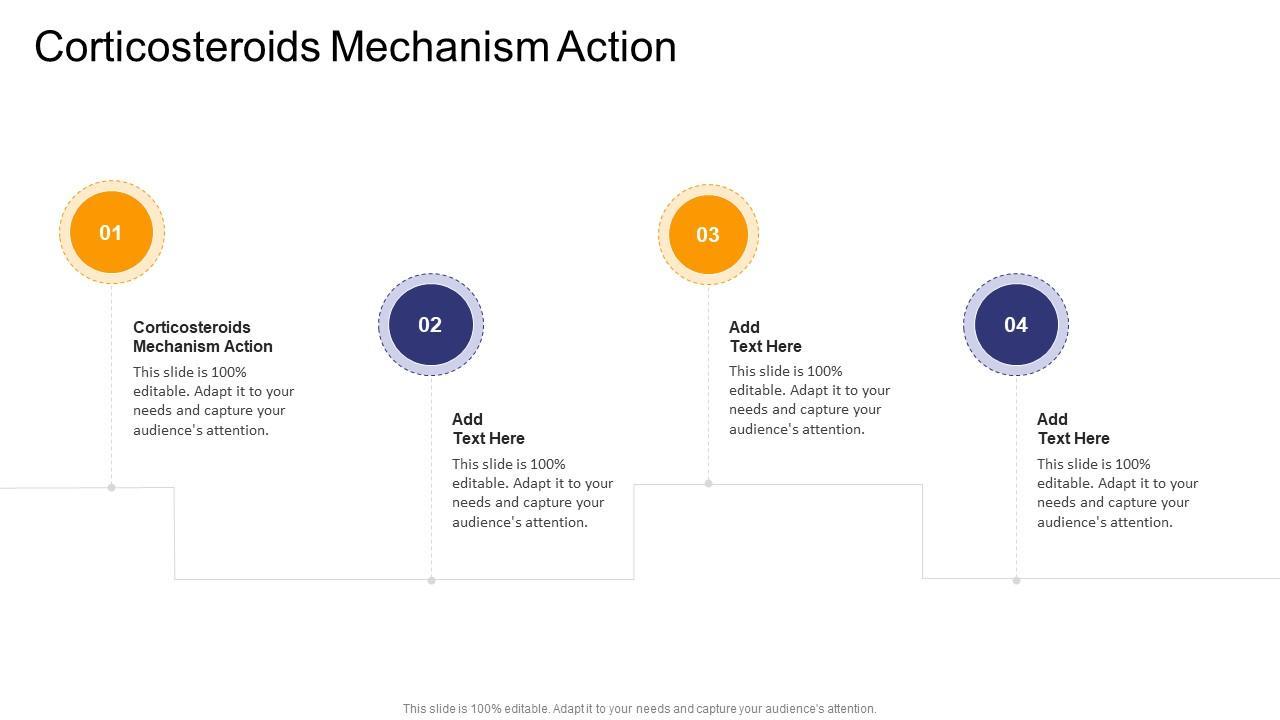 Corticosteroids Mechanism Action

01

Corticosteroids Mechanism Action

This slide is 100% editable. Adapt it to your needs and capture your audience's attention.

02

Add Text Here

This slide is 100% editable. Adapt it to your needs and capture your audience's attention.

03

Add Text Here

This slide is 100% editable. Adapt it to your needs and capture your audience's attention.

04

Add Text Here

This slide is 100% editable. Adapt it to your needs and capture your audience's attention.

This slide is 100% editable. Adapt it to your needs and capture your audience's attention.